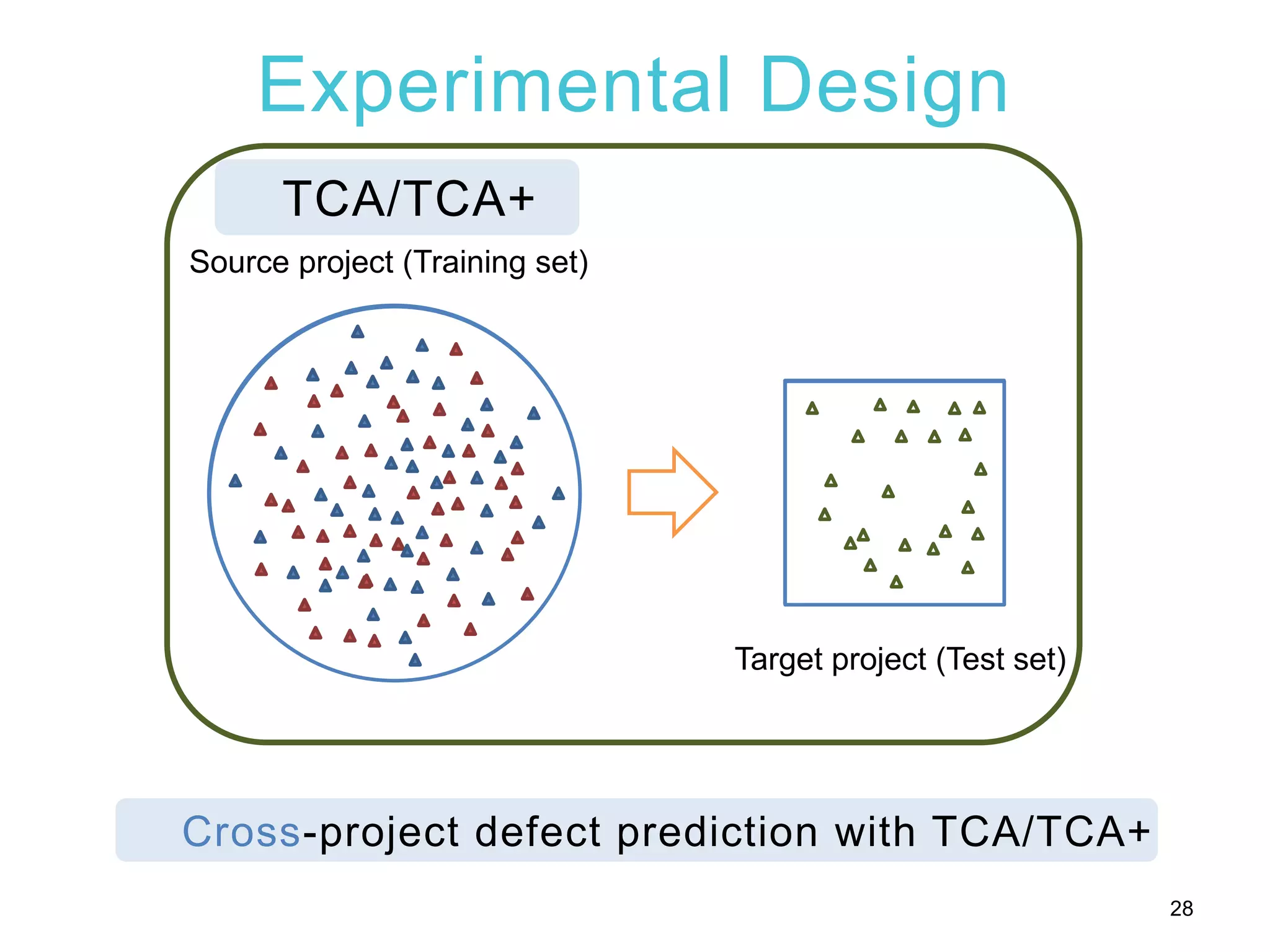 Experimental Design

TCA/TCA+

Source project (Training set)

Target project (Test set)

Cross-project defect prediction with TCA/TCA+

28